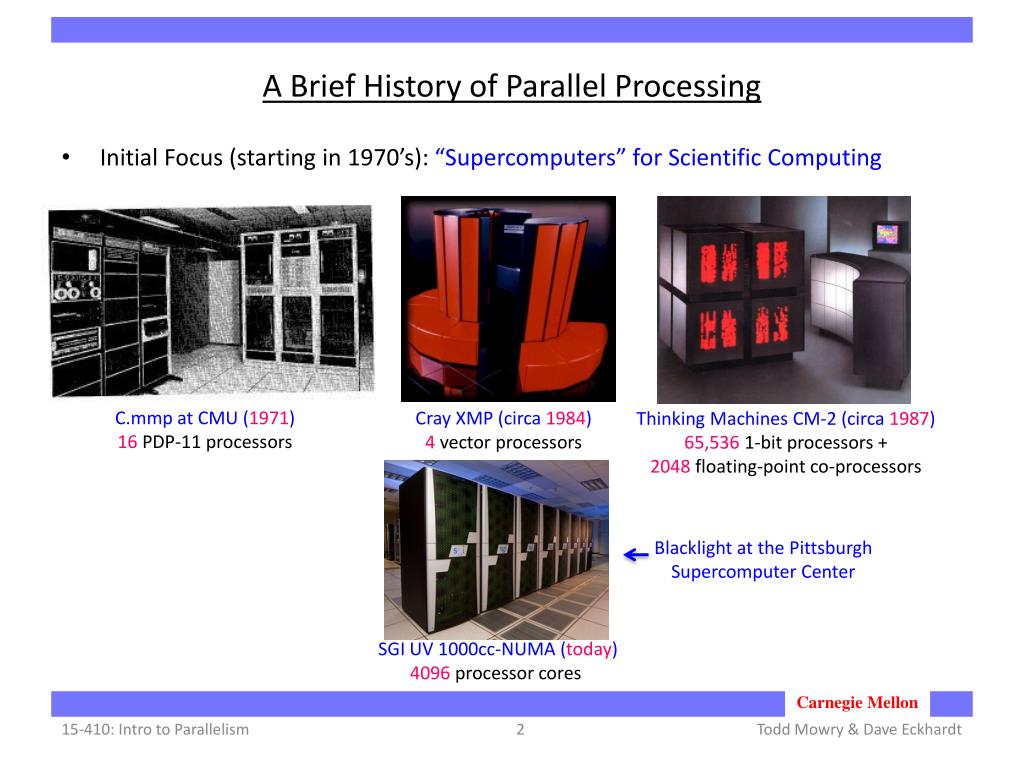 A Brief History of Parallel Processing

• Initial Focus (starting in 1970's): "Supercomputers" for Scientific Computing

C.mmp at CMU (1971)
16 PDP-11 processors

Cray XMP (circa 1984)
4 vector processors

Thinking Machines CM-2 (circa 1987)
65,536 1-bit processors +
2048 floating-point co-processors

Blacklight at the Pittsburgh Supercomputer Center

SGI UV 1000cc-NUMA (today)
4096 processor cores

Carnegie Mellon

15-410: Intro to Parallelism

2

Todd Mowry & Dave Eckhardt